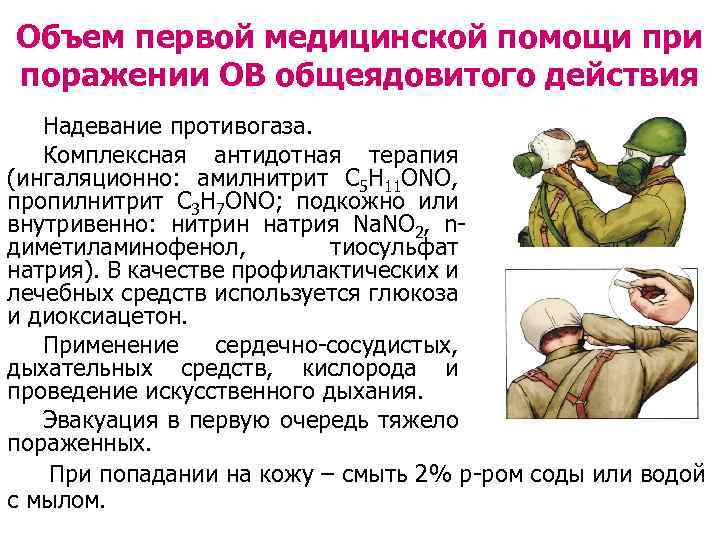 Объем первой медицинской помощи при поражении ОВ общеядовитого действия

Надевание противогаза.

Комплексная антидотная терапия (ингаляционно: амилнитрит $C_5H_{11}ONO$, пропилнитрит $C_3H_7ONO$; подкожно или внутривенно: нитрин натрия $NaNO_2$, n-диметиламинофенол, тиосульфат натрия). В качестве профилактических и лечебных средств используется глюкоза и диоксиацетон.

Применение сердечно-сосудистых, дыхательных средств, кислорода и проведение искусственного дыхания.

Эвакуация в первую очередь тяжело пораженных.

При попадании на кожу – смыть 2% р-ром соды или водой с мылом.